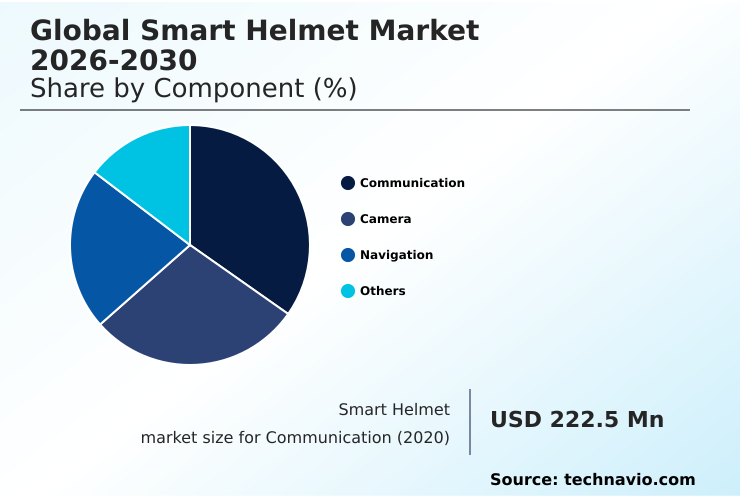 Global Smart Helmet Market 2026-2030
Share by Component (%)

Communication
Camera
Navigation
Others

Smart Helmet
market size for Communication (2020)

USD 222.5 Mn

Source: technavio.com